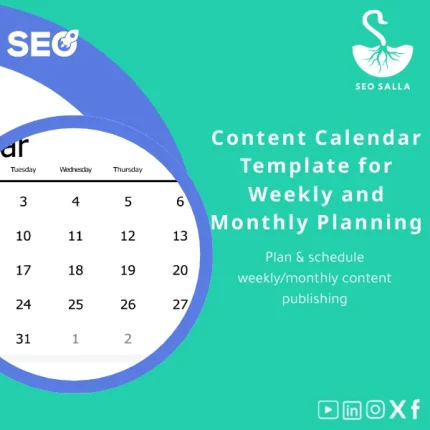 SEO

SEO SALLA

ar

| Tuesday | Wednesday | Thursday | |
|---|---|---|---|
| 3 | 4 | 5 | 6 |
| 10 | 11 | 12 | 13 |
| 17 | 18 | 19 | 20 |
| 24 | 25 | 26 | 27 |
| 31 | 1 | 2 | |

Content Calendar Template for Weekly and Monthly Planning

Plan & schedule weekly/monthly content publishing

in X f